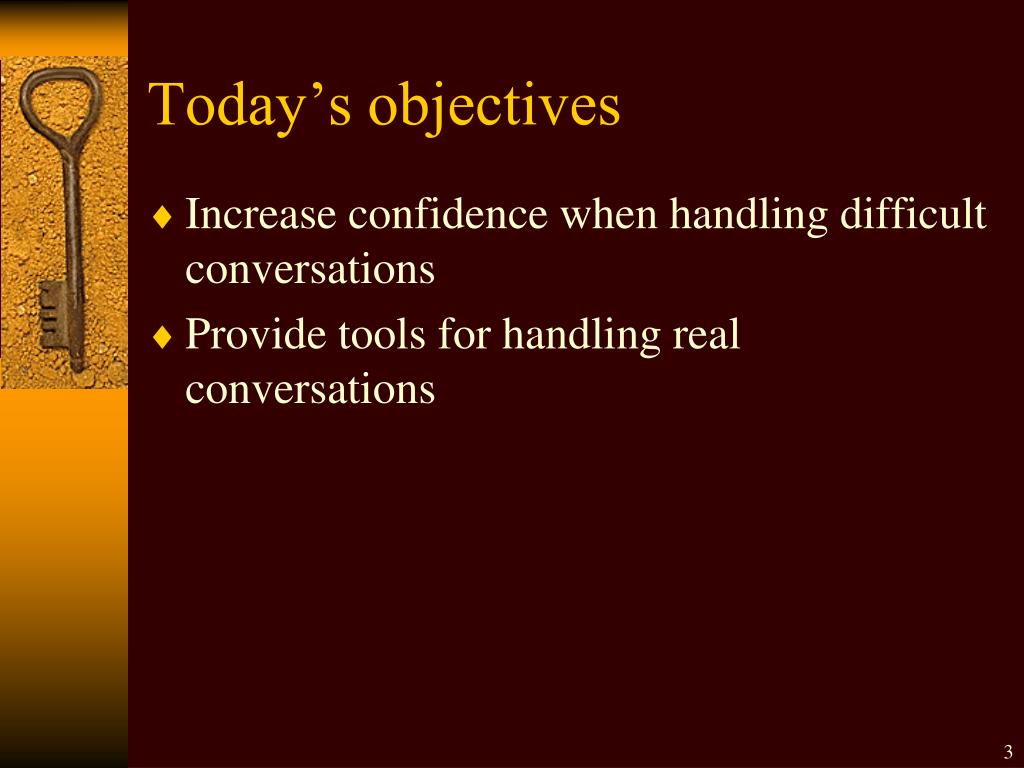 Today’s objectives

♦ Increase confidence when handling difficult conversations

♦ Provide tools for handling real conversations

3